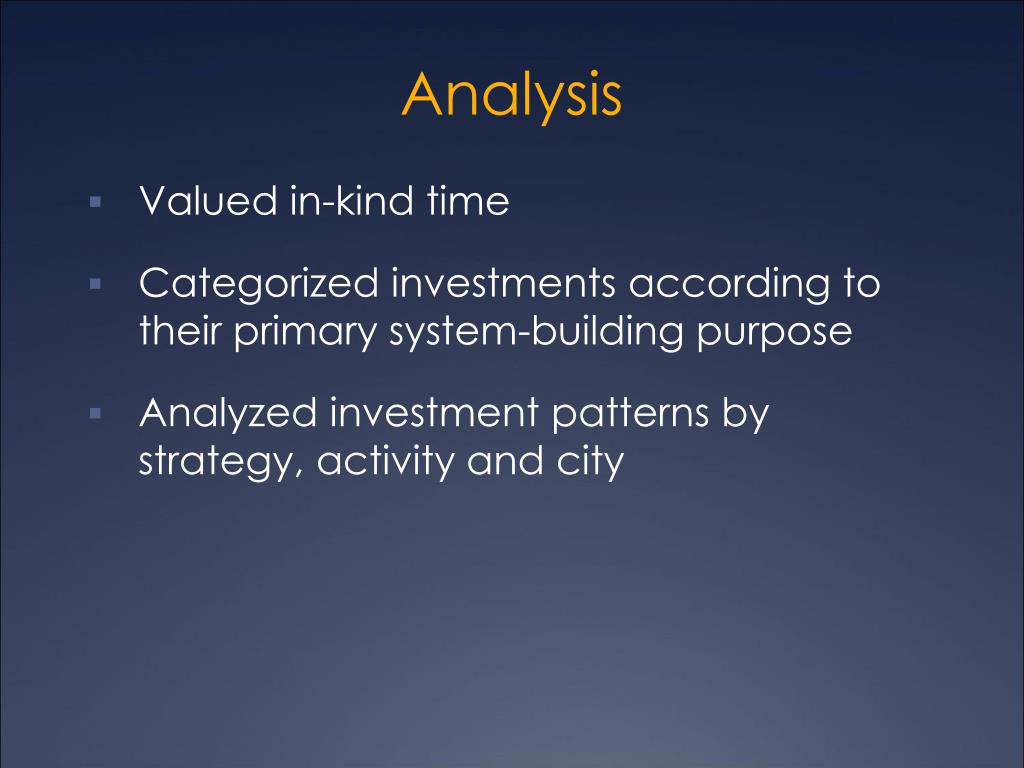 Analysis

▪ Valued in-kind time

▪ Categorized investments according to their primary system-building purpose

▪ Analyzed investment patterns by strategy, activity and city